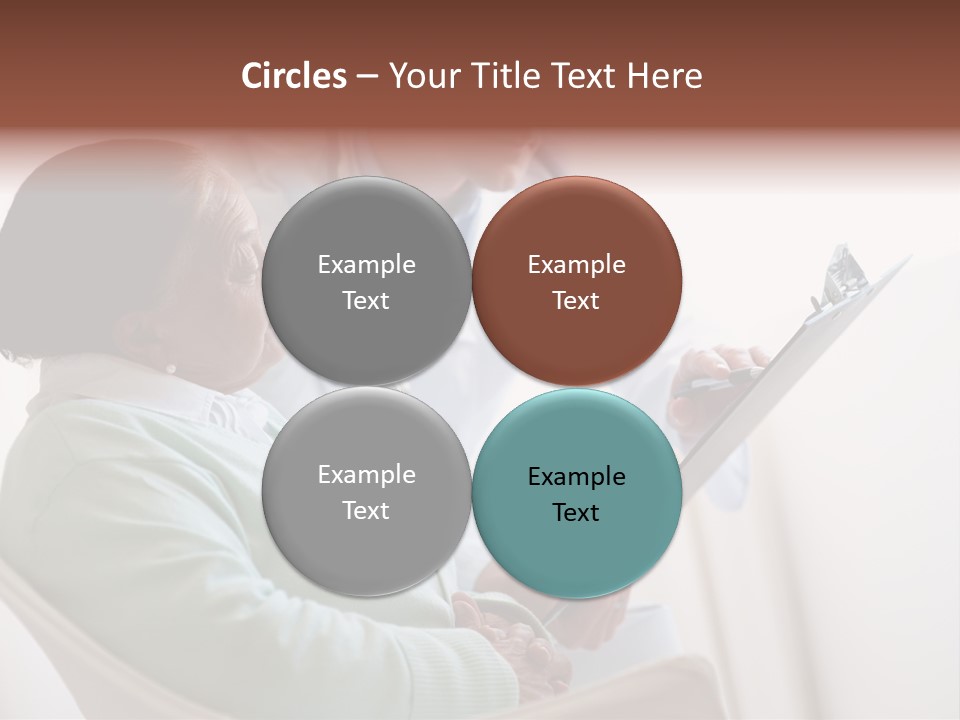 Circles – Your Title Text Here

Example Text

Example Text

Example Text

Example Text